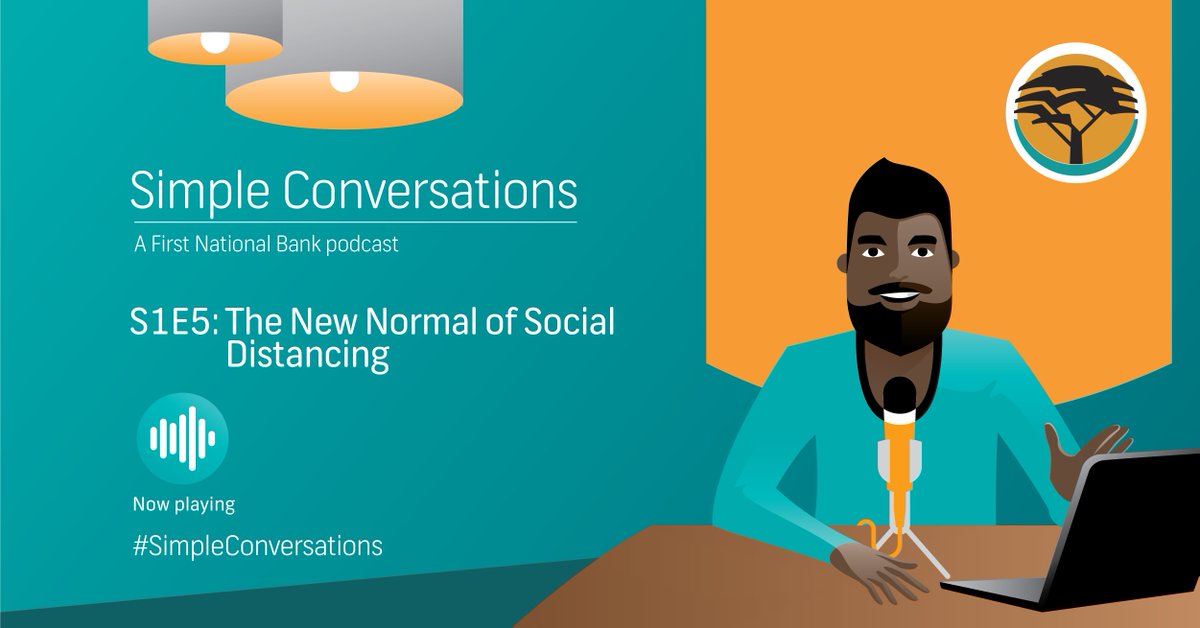 Simple Conversations

A First National Bank podcast

S1E5: The New Normal of Social Distancing

Now playing

#SimpleConversations